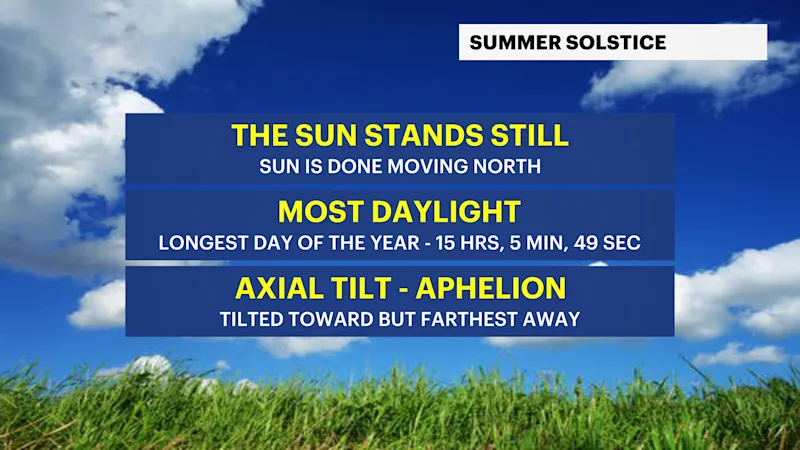 SUMMER SOLSTICE

THE SUN STANDS STILL
SUN IS DONE MOVING NORTH

MOST DAYLIGHT
LONGEST DAY OF THE YEAR - 15 HRS, 5 MIN, 49 SEC

AXIAL TILT - APHELION
TILTED TOWARD BUT FARTHEST AWAY